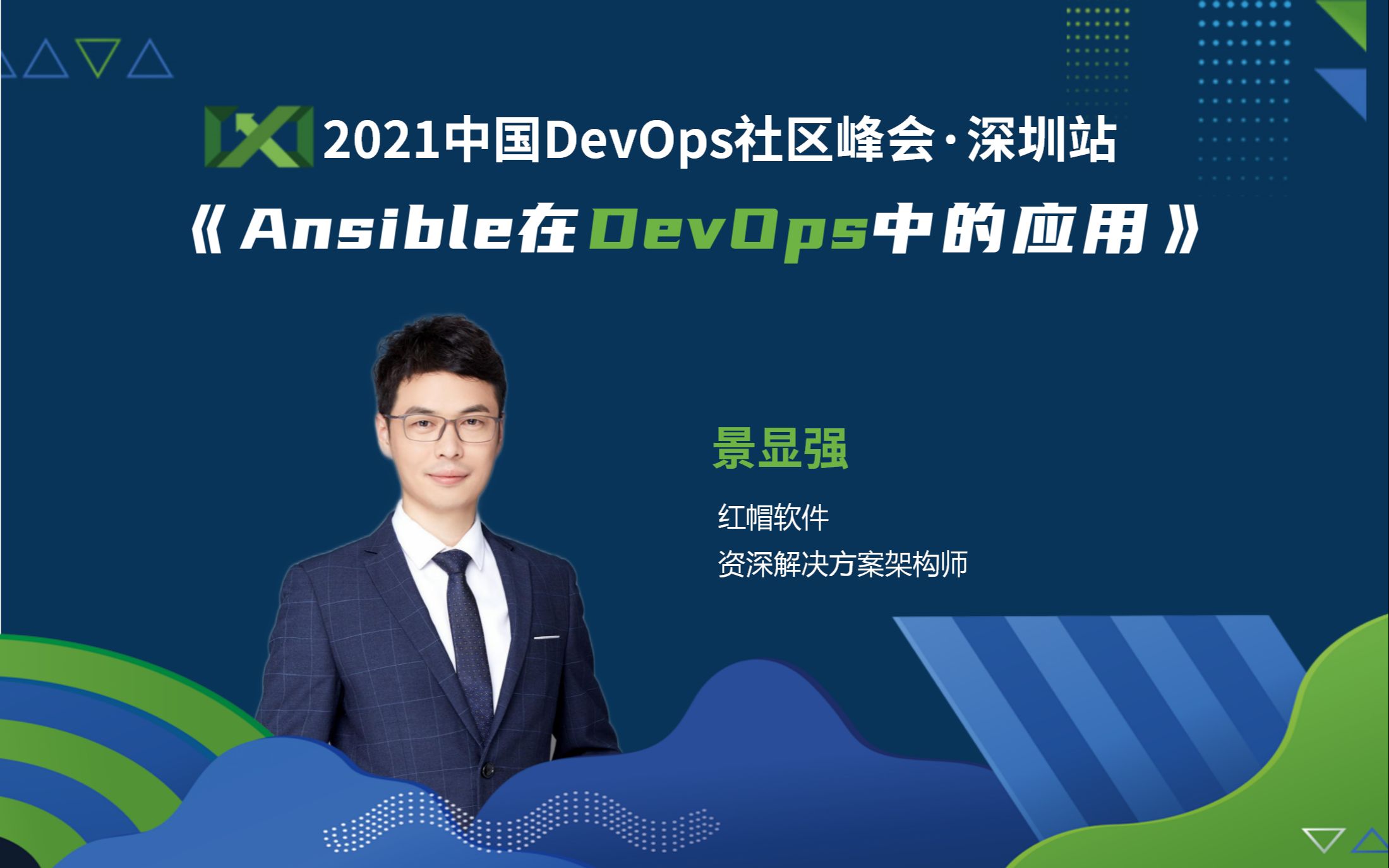 2021中国DevOps社区峰会·深圳站

《Ansible在DevOps中的应用》

景显强

红帽软件
资深解决方案架构师